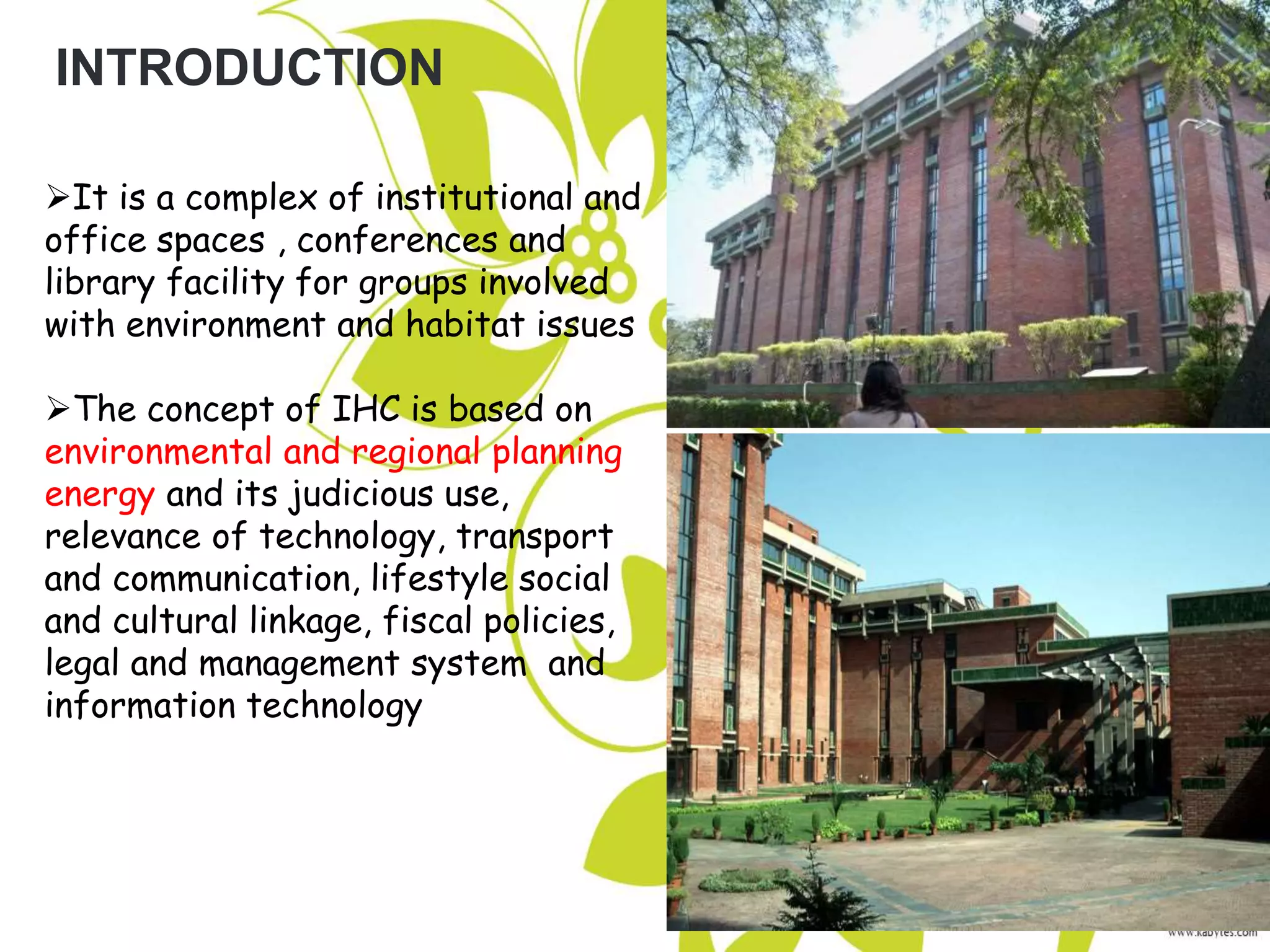 INTRODUCTION

➢It is a complex of institutional and office spaces , conferences and library facility for groups involved with environment and habitat issues

➢The concept of IHC is based on environmental and regional planning energy and its judicious use, relevance of technology, transport and communication, lifestyle social and cultural linkage, fiscal policies, legal and management system and information technology

www.kabytes.com